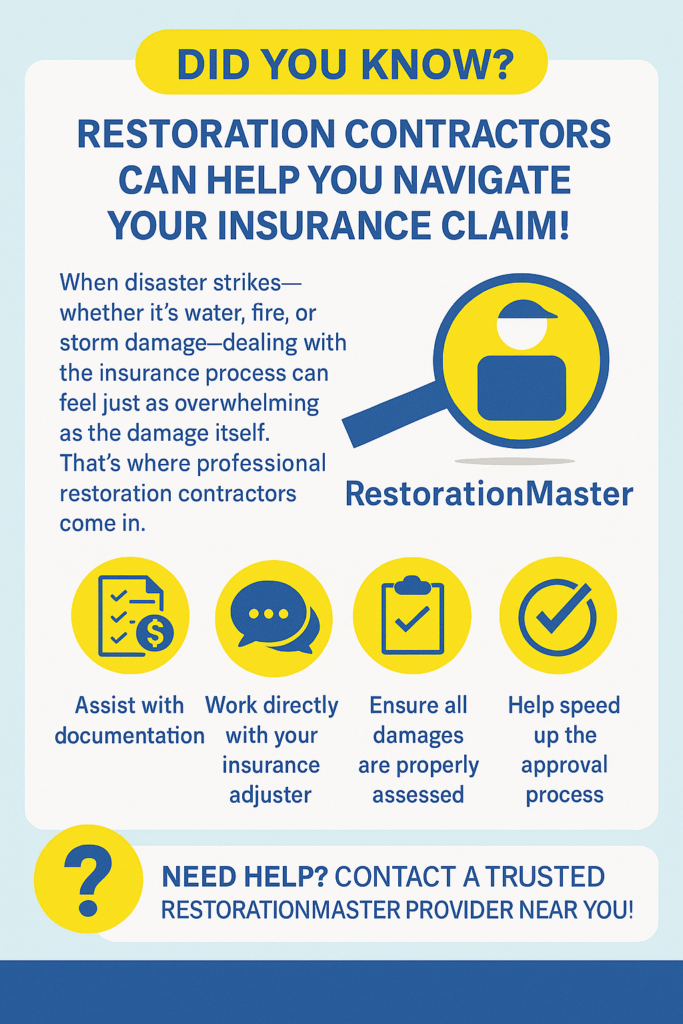 DID YOU KNOW?

RESTORATION CONTRACTORS CAN HELP YOU NAVIGATE YOUR INSURANCE CLAIM!

When disaster strikes—whether it's water, fire, or storm damage—dealing with the insurance process can feel just as overwhelming as the damage itself. That's where professional restoration contractors come in.

RestorationMaster

Assist with documentation

Work directly with your insurance adjuster

Ensure all damages are properly assessed

Help speed up the approval process

?

NEED HELP? CONTACT A TRUSTED RESTORATIONMASTER PROVIDER NEAR YOU!